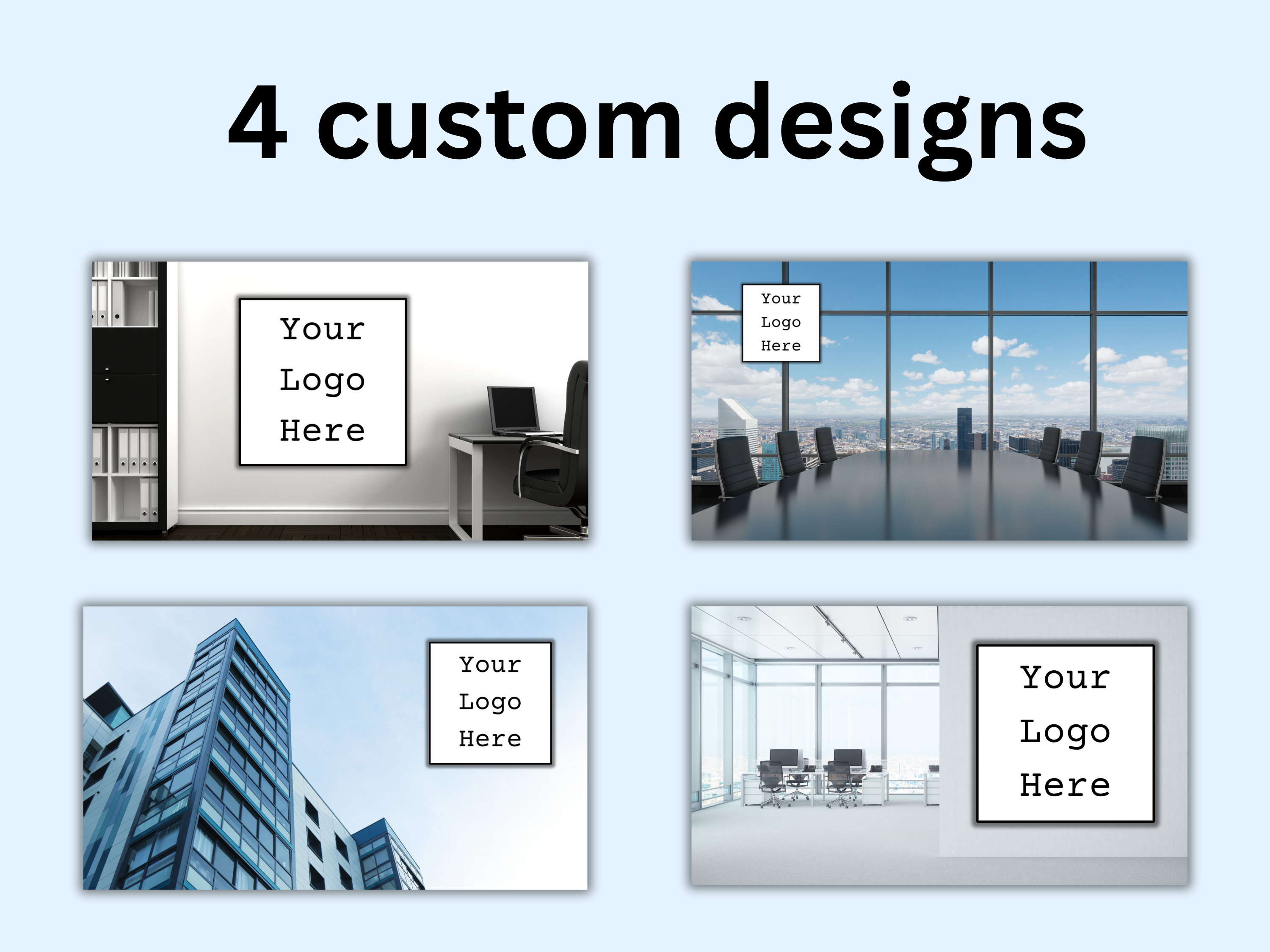 4 custom designs

Your
Logo
Here

Your
Logo
Here

Your
Logo
Here

Your
Logo
Here